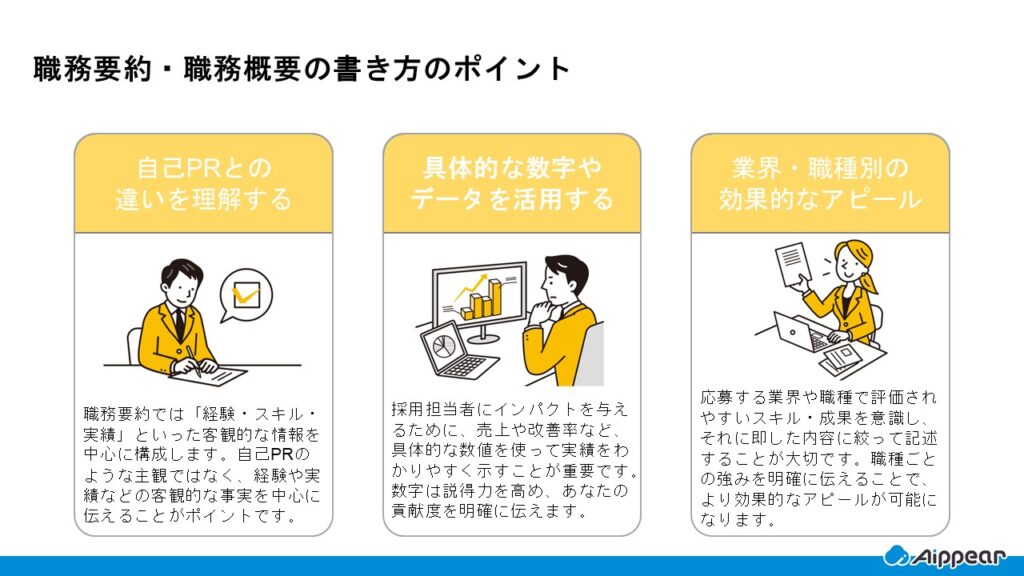 職務要約・職務概要の書き方のポイント

自己PRとの違いを理解する

職務要約では「経験・スキル・実績」といった客観的な情報を中心に構成します。自己PRのような主観ではなく、経験や実績などの客観的な事実を中心に伝えることがポイントです。

具体的な数字やデータを活用する

採用担当者にインパクトを与えるために、売上や改善率など、具体的な数値を使って実績をわかりやすく示すことが重要です。数字は説得力を高め、あなたの貢献度を明確に伝えます。

業界・職種別の効果的なアピール

応募する業界や職種で評価されやすいスキル・成果を意識し、それに即した内容に絞って記述することが大切です。職種ごとの強みを明確に伝えることで、より効果的なアピールが可能になります。

Aippear